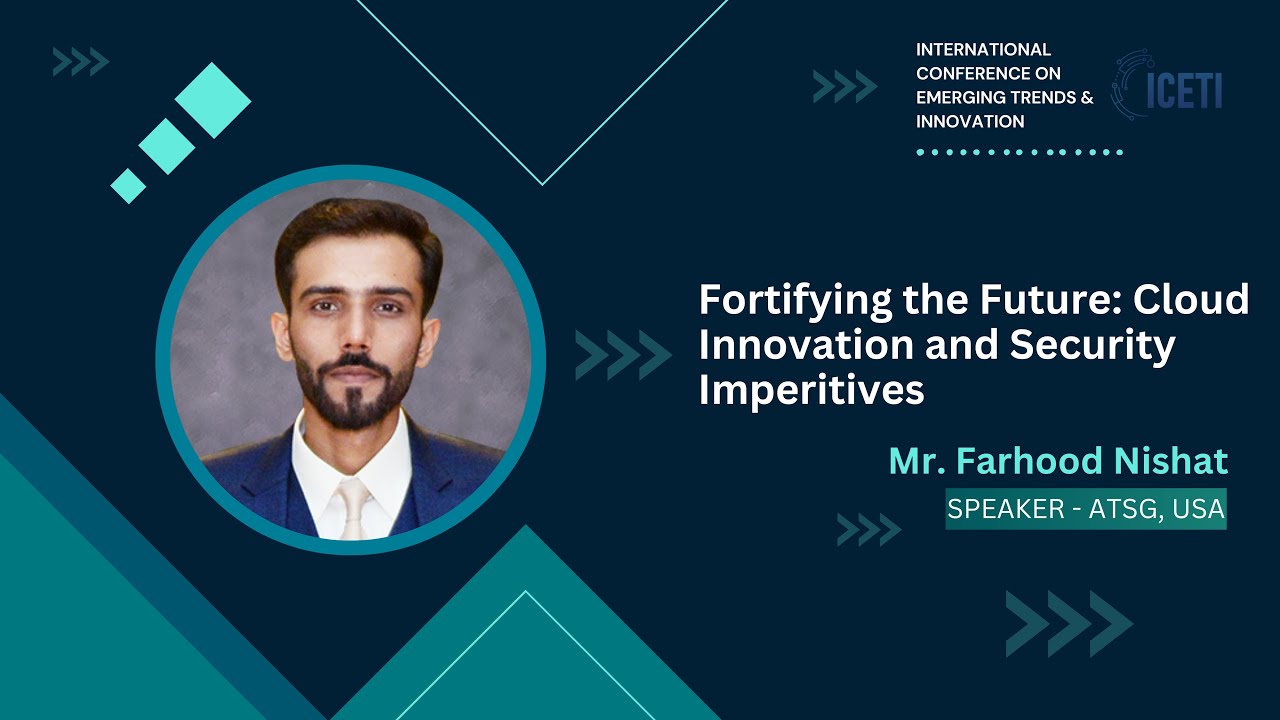 INTERNATIONAL CONFERENCE ON EMERGING TRENDS & INNOVATION

ICETI

Fortifying the Future: Cloud Innovation and Security Imperitives

Mr. Farhood Nishat

SPEAKER - ATSG, USA